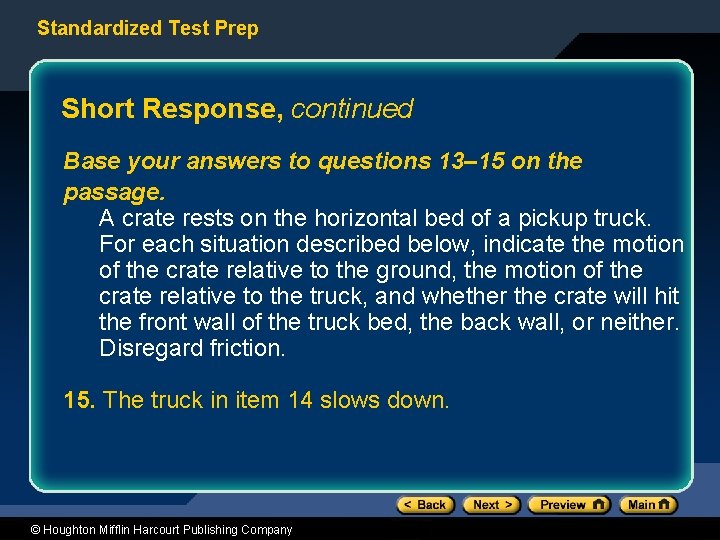 Standardized Test Prep

Short Response, continued

Base your answers to questions 13–15 on the passage.

A crate rests on the horizontal bed of a pickup truck. For each situation described below, indicate the motion of the crate relative to the ground, the motion of the crate relative to the truck, and whether the crate will hit the front wall of the truck bed, the back wall, or neither. Disregard friction.

15. The truck in item 14 slows down.

< Back Next > Preview Main

© Houghton Mifflin Harcourt Publishing Company